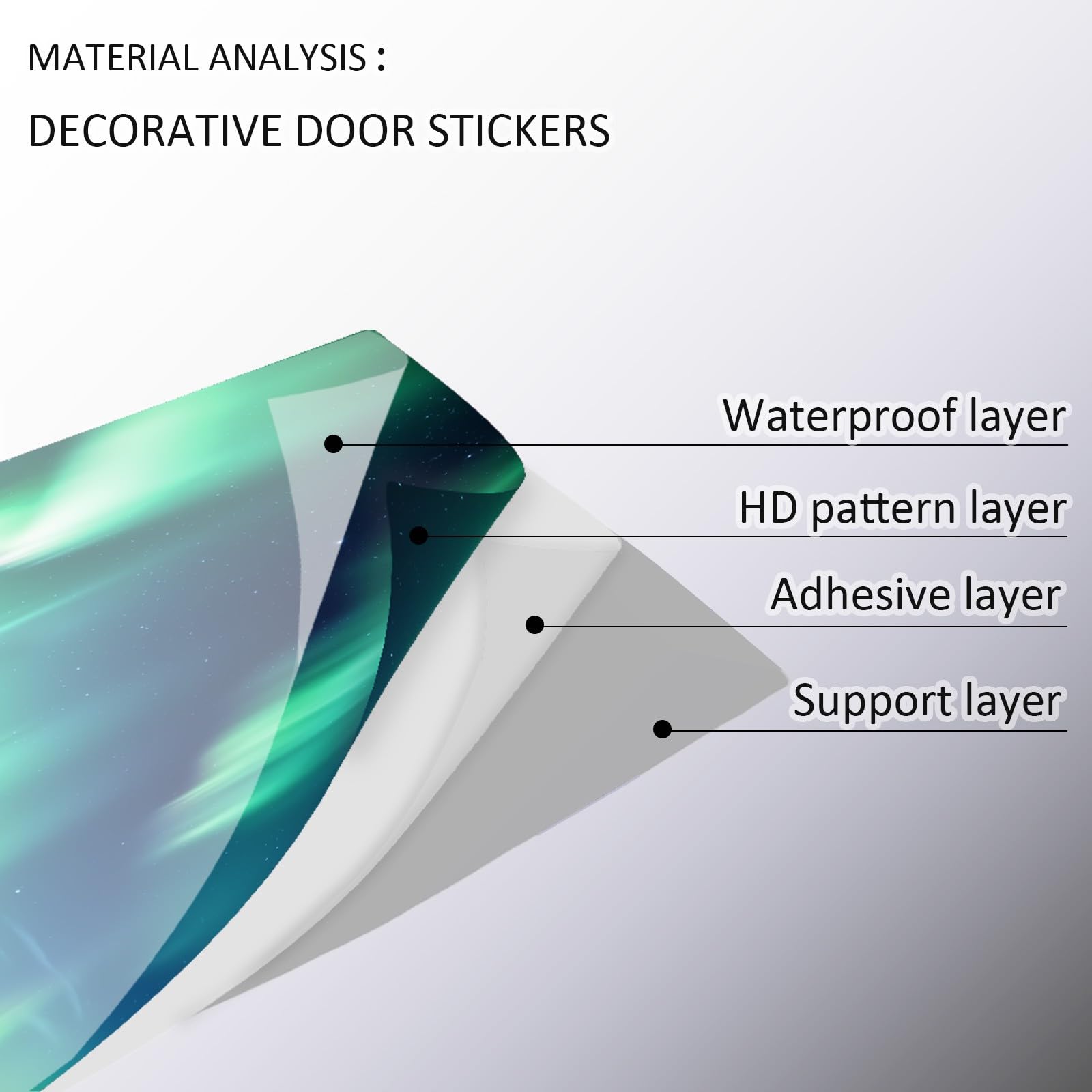 MATERIAL ANALYSIS :

DECORATIVE DOOR STICKERS

Waterproof layer

HD pattern layer

Adhesive layer

Support layer